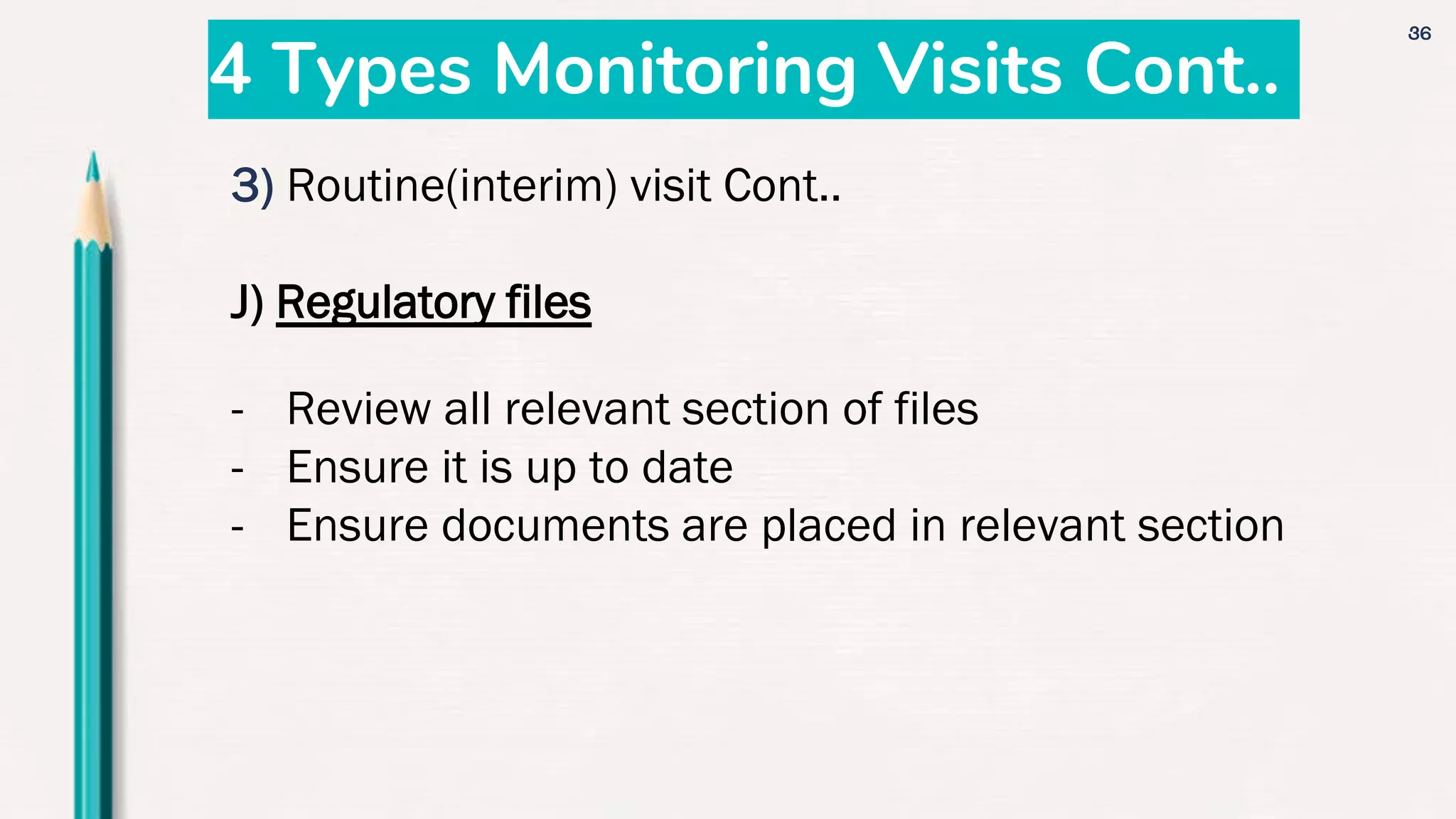 4 Types Monitoring Visits Cont..

36

3) Routine(interim) visit Cont..

J) Regulatory files

- Review all relevant section of files
- Ensure it is up to date
- Ensure documents are placed in relevant section